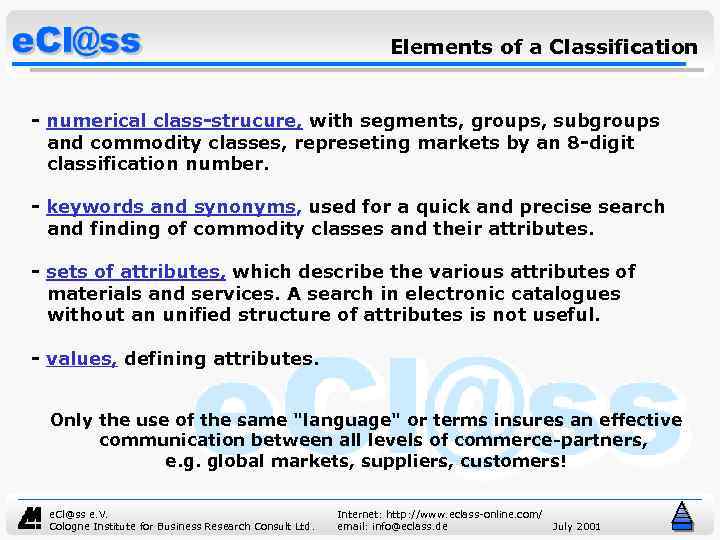 eCl@ss

Elements of a Classification

- numerical class-strucure, with segments, groups, subgroups and commodity classes, represeting markets by an 8-digit classification number.

- keywords and synonyms, used for a quick and precise search and finding of commodity classes and their attributes.

- sets of attributes, which describe the various attributes of materials and services. A search in electronic catalogues without an unified structure of attributes is not useful.

- values, defining attributes.

eCl@ss

Only the use of the same "language" or terms insures an effective communication between all levels of commerce-partners, e.g. global markets, suppliers, customers!

eCl@ss e.V.
Cologne Institute for Business Research Consult Ltd.

Internet: http://www.eclass-online.com/
email: info@eclass.de

July 2001